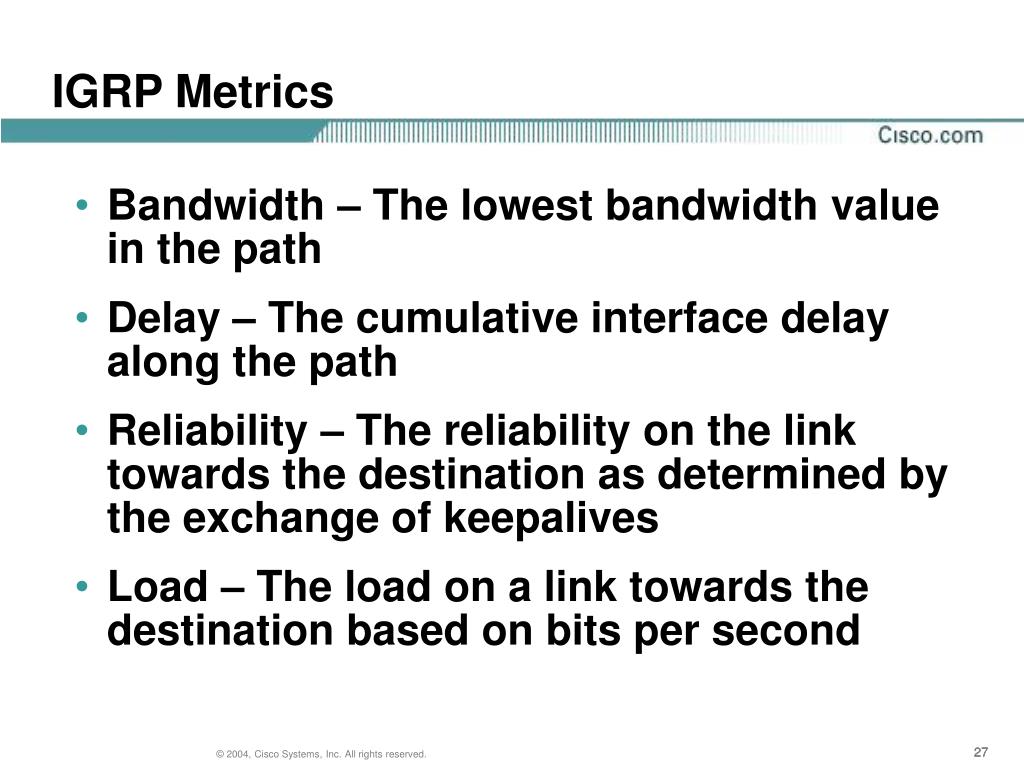 IGRP Metrics

Cisco.com

• Bandwidth – The lowest bandwidth value in the path

• Delay – The cumulative interface delay along the path

• Reliability – The reliability on the link towards the destination as determined by the exchange of keepalives

• Load – The load on a link towards the destination based on bits per second

© 2004, Cisco Systems, Inc. All rights reserved.

27